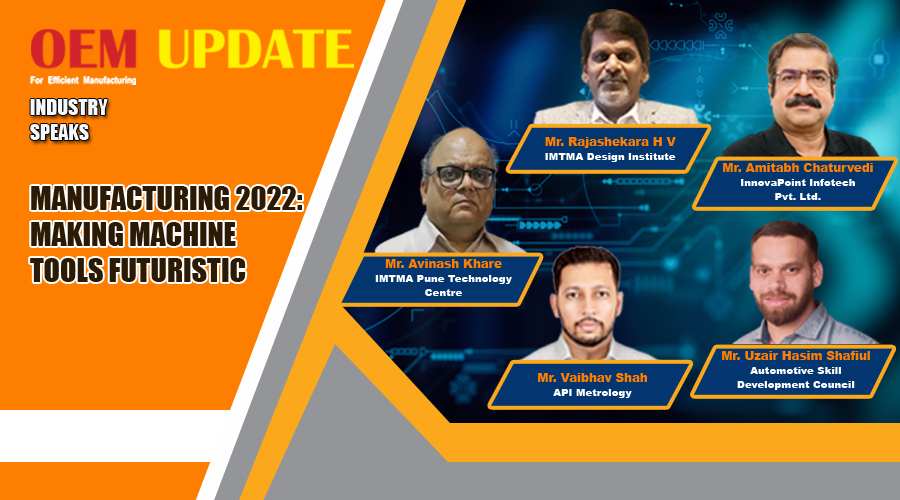 OEM UPDATE
For Efficient Manufacturing

INDUSTRY SPEAKS

MANUFACTURING 2022: MAKING MACHINE TOOLS FUTURISTIC

Mr. Rajashekara H V
IMTMA Design Institute

Mr. Amitabh Chaturvedi
InnovaPoint Infotech Pvt. Ltd.

Mr. Avinash Khare
IMTMA Pune Technology Centre

Mr. Vaibhav Shah
API Metrology

Mr. Uzair Hasim Shafiul
Automotive Skill Development Council